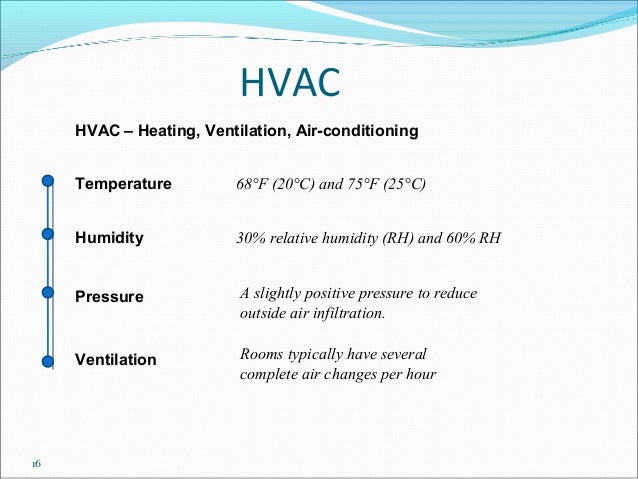 HVAC

HVAC – Heating, Ventilation, Air-conditioning

Temperature 68°F (20°C) and 75°F (25°C)

Humidity 30% relative humidity (RH) and 60% RH

Pressure A slightly positive pressure to reduce outside air infiltration.

Ventilation Rooms typically have several complete air changes per hour

16